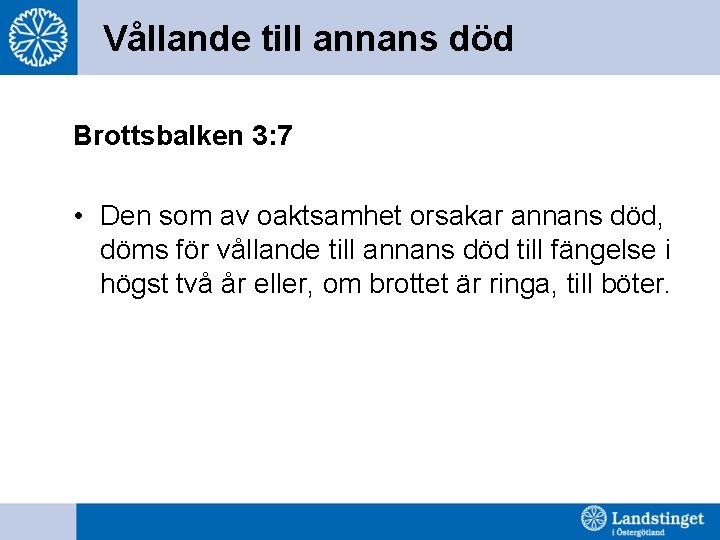 Vållande till annans död

Brottsbalken 3:7

• Den som av oaktsamhet orsakar annans död, döms för vållande till annans död till fängelse i högst två år eller, om brottet är ringa, till böter.

Landstinget i Östergötland